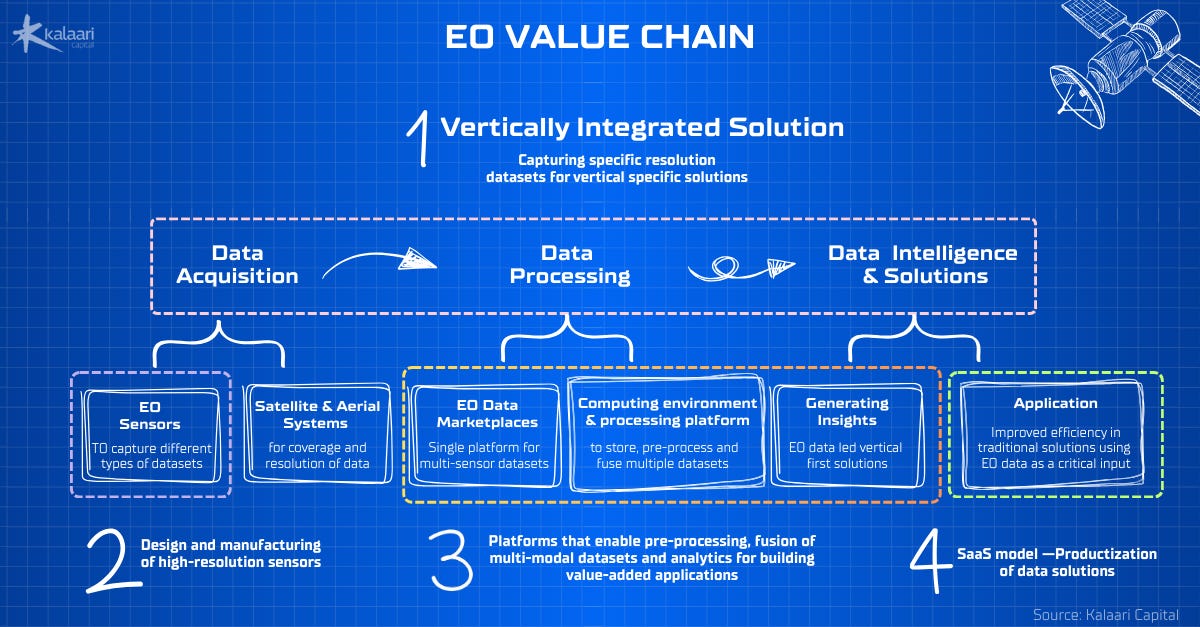 Kalaari Capital

EO VALUE CHAIN

1 Vertically Integrated Solution

Capturing specific resolution datasets for vertical specific solutions

Data Acquisition

Data Processing

Data Intelligence & Solutions

EO Sensors
TO capture different types of datasets

Satellite & Aerial Systems
for coverage and resolution of data

EO Data Marketplaces
Single platform for multi-sensor datasets

Computing environment & processing platform
to store, pre-process and fuse multiple datasets

Generating Insights
EO data led vertical first solutions

Application
Improved efficiency in traditional solutions using EO data as a critical input

2 Design and manufacturing of high-resolution sensors

3 Platforms that enable pre-processing, fusion of multi-modal datasets and analytics for building value-added applications

4 SaaS model —Productization of data solutions

Source: Kalaari Capital